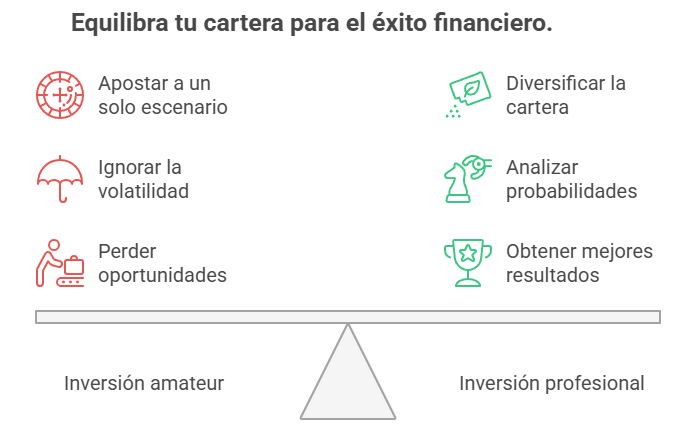 Equilibra tu cartera para el éxito financiero.

Apostar a un solo escenario

Ignorar la volatilidad

Perder oportunidades

Diversificar la cartera

Analizar probabilidades

Obtener mejores resultados

Inversión amateur

Inversión profesional